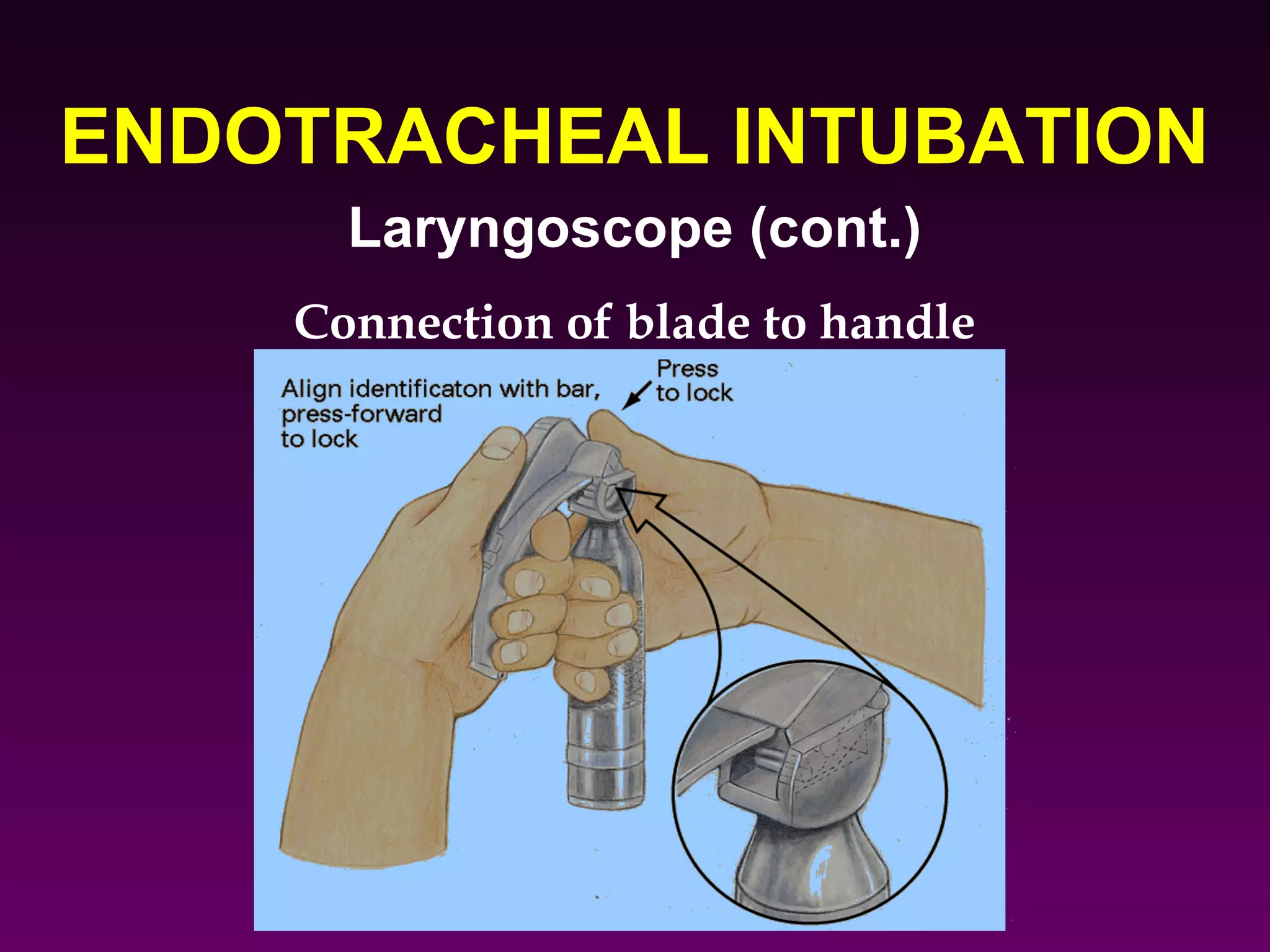 ENDOTRACHEAL INTUBATION

Laryngoscope (cont.)

Connection of blade to handle

Align identificaton with bar, press-forward to lock

Press to lock